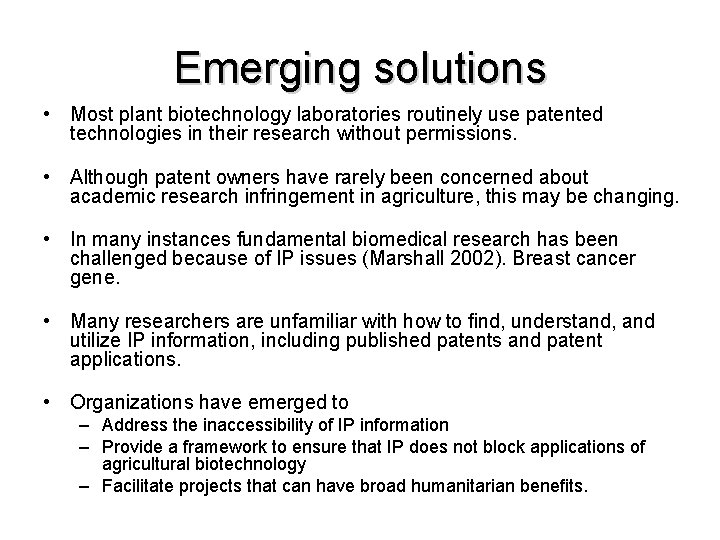 Emerging solutions

• Most plant biotechnology laboratories routinely use patented technologies in their research without permissions.

• Although patent owners have rarely been concerned about academic research infringement in agriculture, this may be changing.

• In many instances fundamental biomedical research has been challenged because of IP issues (Marshall 2002). Breast cancer gene.

• Many researchers are unfamiliar with how to find, understand, and utilize IP information, including published patents and patent applications.

• Organizations have emerged to
– Address the inaccessibility of IP information
– Provide a framework to ensure that IP does not block applications of agricultural biotechnology
– Facilitate projects that can have broad humanitarian benefits.